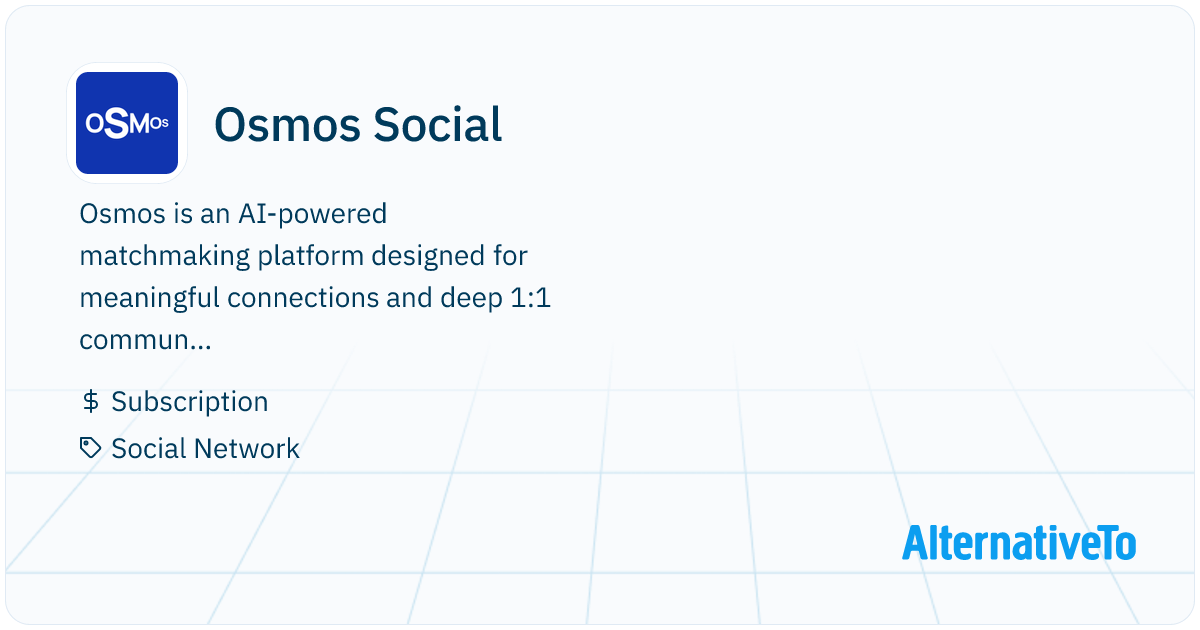 OSMOs

Osmos Social

Osmos is an AI-powered matchmaking platform designed for meaningful connections and deep 1:1 commun...

$ Subscription

Social Network

AlternativeTo